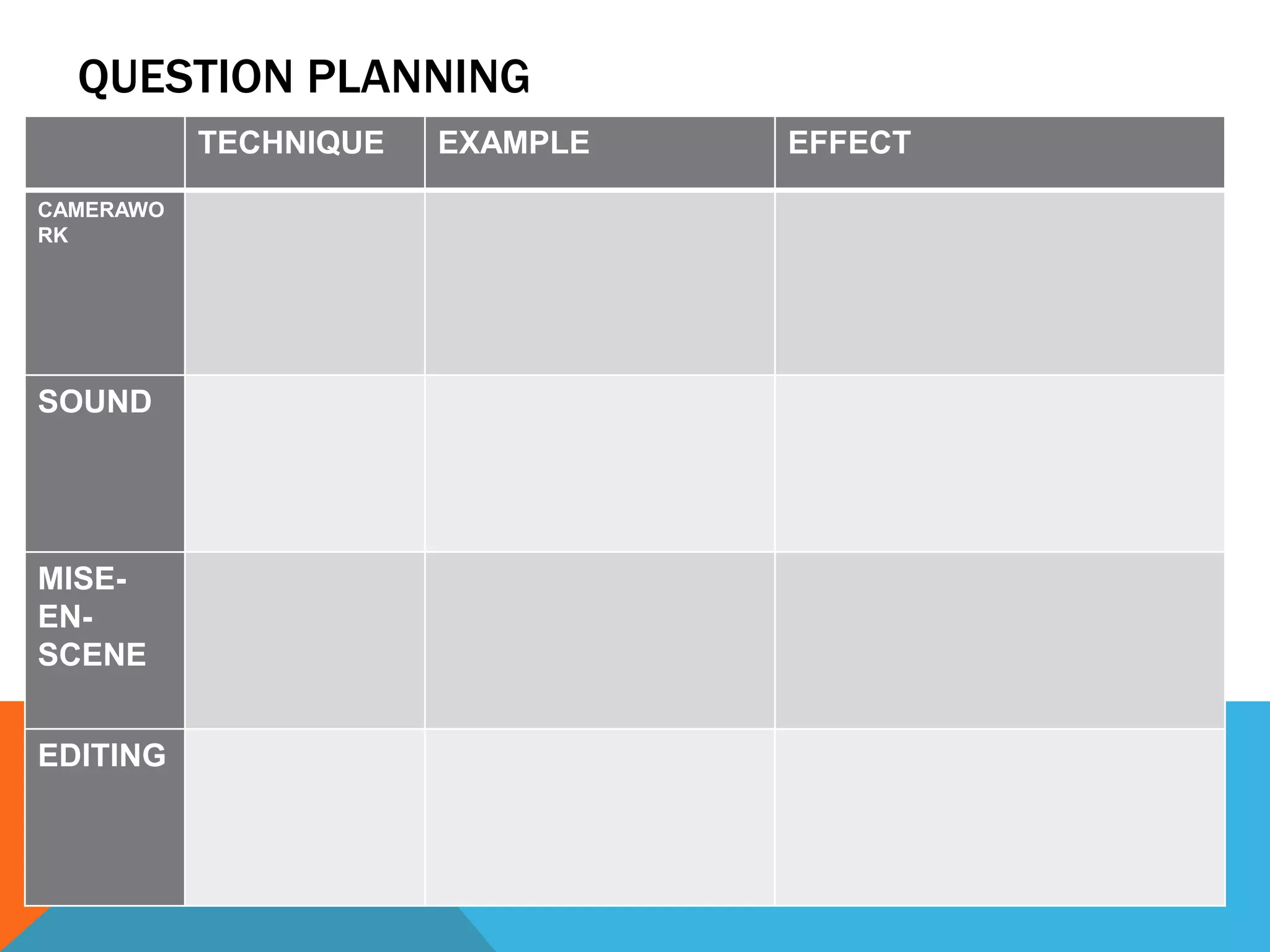 QUESTION PLANNING

| | TECHNIQUE | EXAMPLE | EFFECT |
|---|---|---|---|
| CAMERAWORK | | | |
| SOUND | | | |
| MISE-EN-SCENE | | | |
| EDITING | | | |